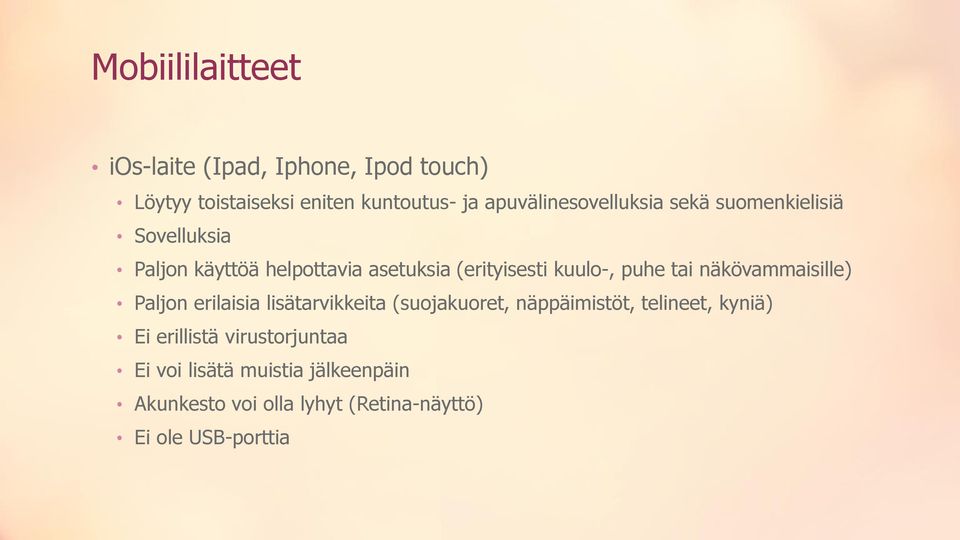 Mobiililaitteet

• iOs-laite (Ipad, Iphone, Ipod touch)
  • Löytyy toistaiseksi eniten kuntoutus- ja apuvälinesovelluksia sekä suomenkielisiä
  • Sovelluksia
  • Paljon käyttöä helpottavia asetuksia (erityisesti kuulo-, puhe tai näkövammaisille)
  • Paljon erilaisia lisätarvikkeita (suojakuoret, näppäimistöt, telineet, kyniä)
  • Ei erillistä virustorjuntaa
  • Ei voi lisätä muistia jälkeenpäin
  • Akunkesto voi olla lyhyt (Retina-näyttö)
  • Ei ole USB-porttia